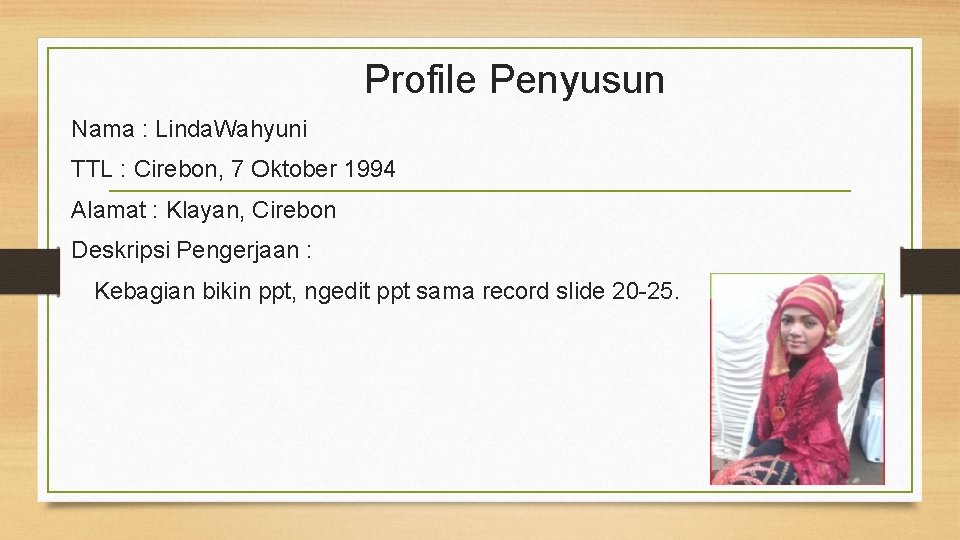 Profile Penyusun

Nama : LindaWahyuni

TTL : Cirebon, 7 Oktober 1994

Alamat : Klayan, Cirebon

Deskripsi Pengerjaan :

Kebagian bikin ppt, ngedit ppt sama record slide 20-25.